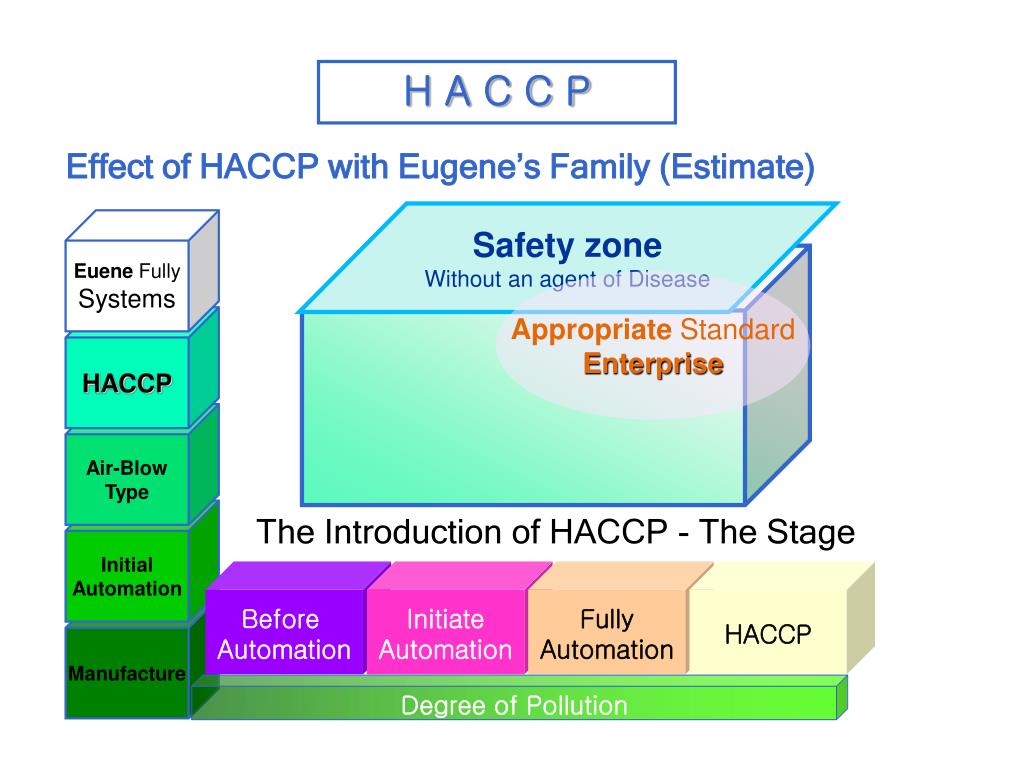 H A C C P

Effect of HACCP with Eugene's Family (Estimate)

Euene Fully Systems

HACCP

Air-Blow Type

Initial Automation

Manufacture

Safety zone
Without an agent of Disease

Appropriate Standard
Enterprise

The Introduction of HACCP - The Stage

Before Automation

Initiate Automation

Fully Automation

HACCP

Degree of Pollution